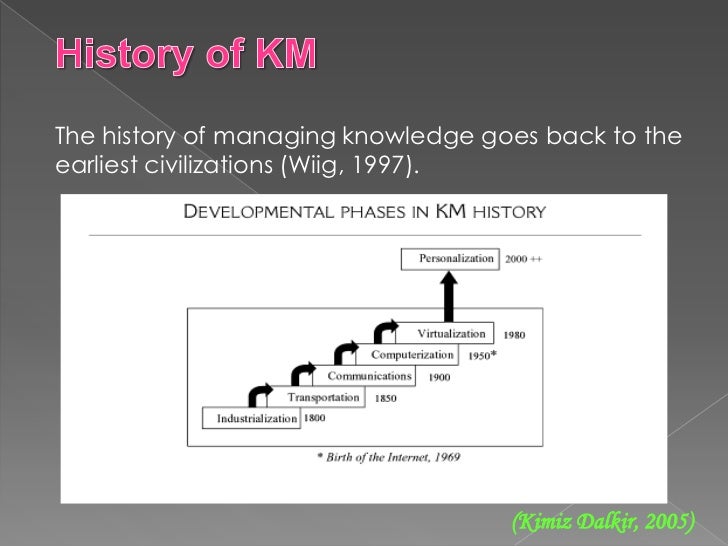 History of KM

The history of managing knowledge goes back to the earliest civilizations (Wiig, 1997).

DEVELOPMENTAL PHASES IN KM HISTORY

Personalization 2000 ++

Virtualization 1980

Computerization 1950*

Communications 1900

Transportation 1850

Industrialization 1800

* Birth of the Internet, 1969

(Kimiz Dalkir, 2005)